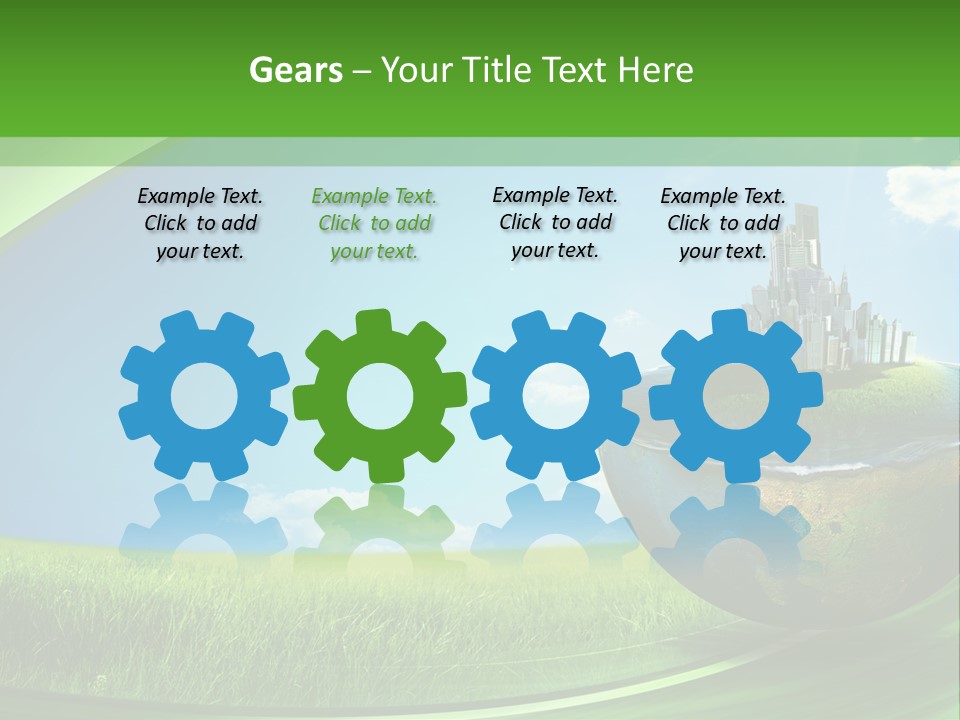 Gears – Your Title Text Here

Example Text. Click to add your text.

Example Text. Click to add your text.

Example Text. Click to add your text.

Example Text. Click to add your text.